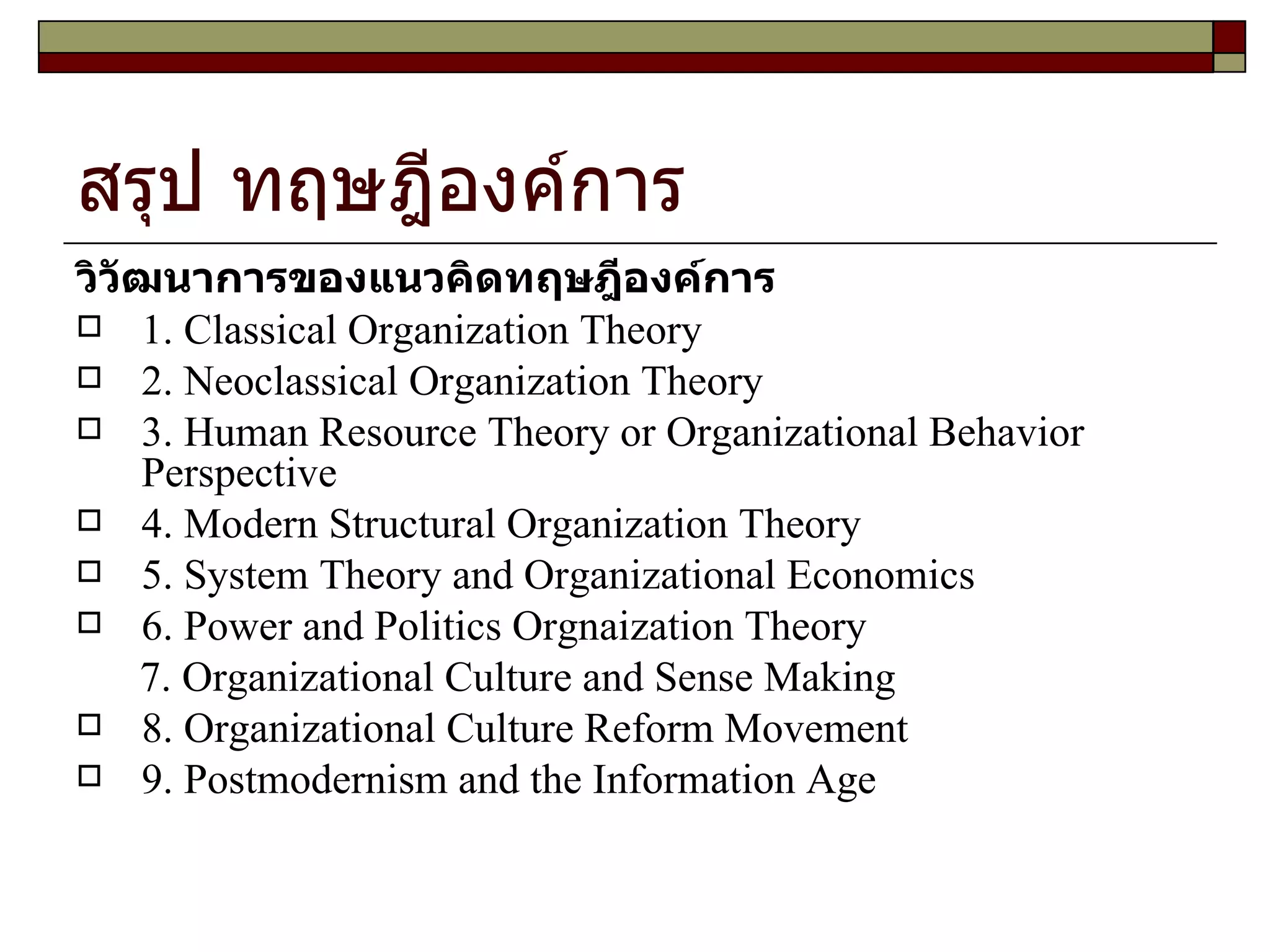 สรุป ทฤษฎีองค์การ

วิวัฒนาการของแนวคิดทฤษฎีองค์การ

1. Classical Organization Theory
2. Neoclassical Organization Theory
3. Human Resource Theory or Organizational Behavior Perspective
4. Modern Structural Organization Theory
5. System Theory and Organizational Economics
6. Power and Politics Orgnaization Theory
7. Organizational Culture and Sense Making
8. Organizational Culture Reform Movement
9. Postmodernism and the Information Age